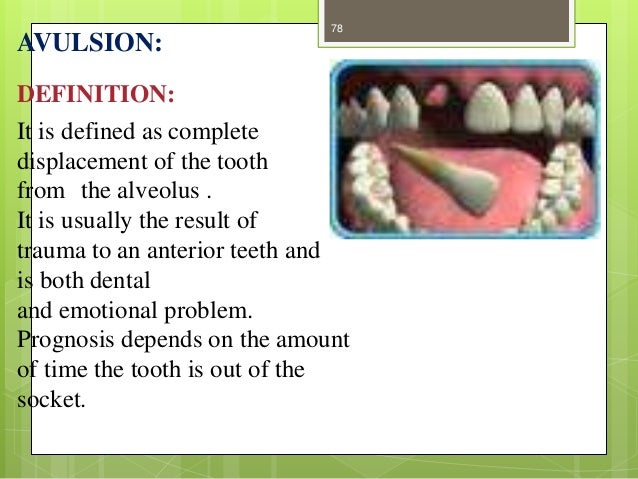 78

AVULSION:

DEFINITION:

It is defined as complete displacement of the tooth from the alveolus .
It is usually the result of trauma to an anterior teeth and is both dental and emotional problem.
Prognosis depends on the amount of time the tooth is out of the socket.